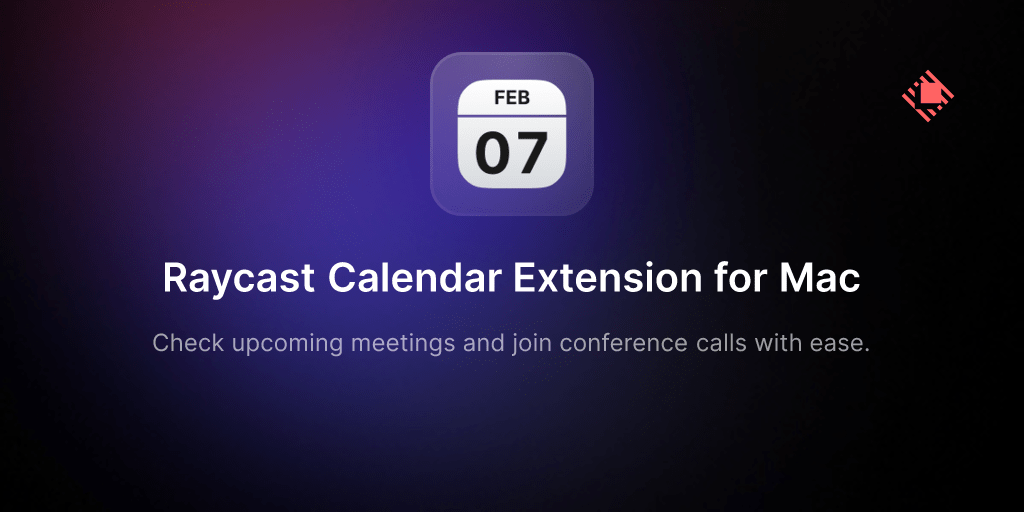 FEB
07

Raycast Calendar Extension for Mac

Check upcoming meetings and join conference calls with ease.